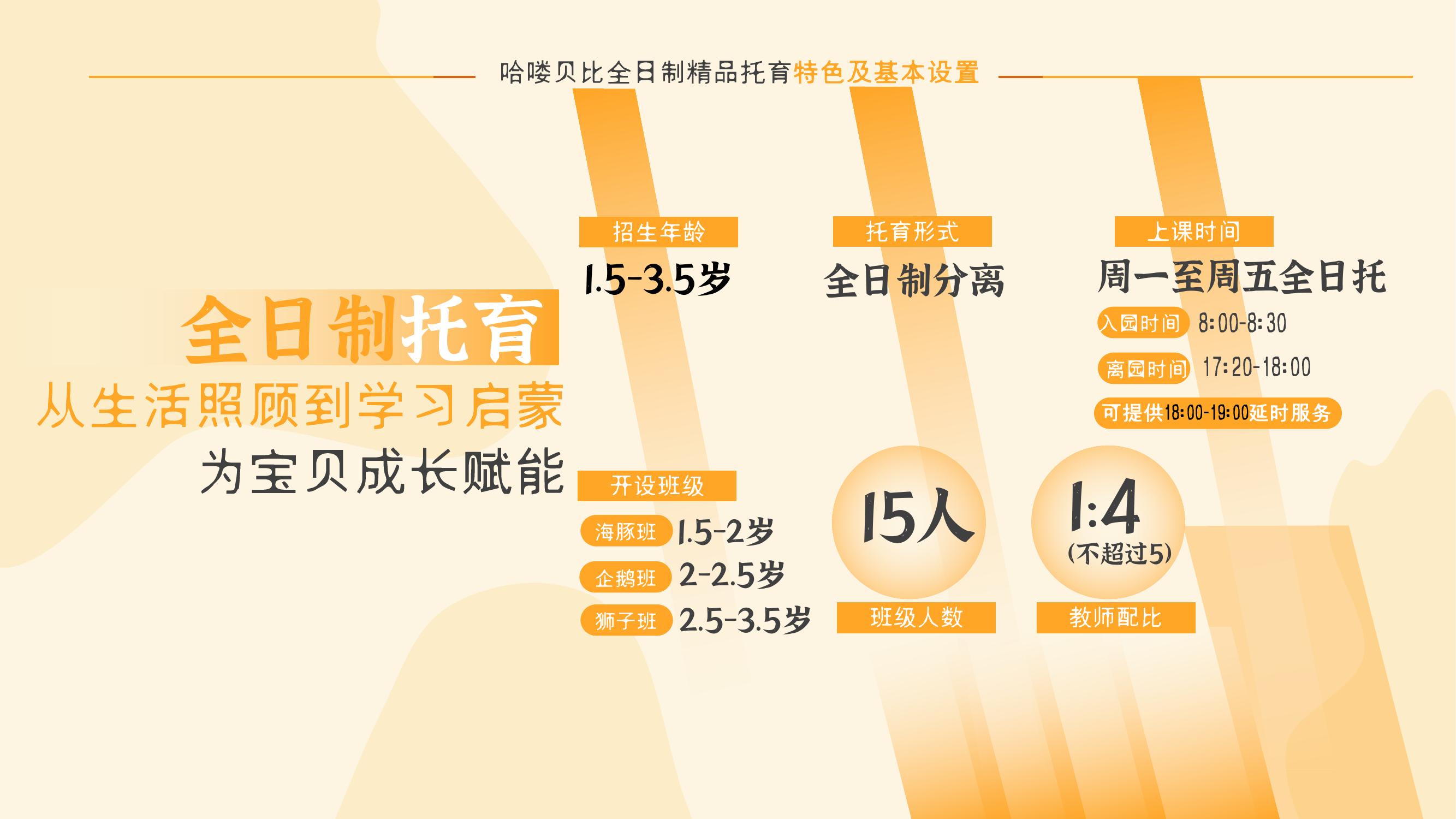 哈喽贝比全日制精品托育特色及基本设置

全日制托育
从生活照顾到学习启蒙
为宝贝成长赋能

招生年龄
1.5-3.5岁

托育形式
全日制分离

上课时间
周一至周五全日托
入园时间 8:00-8:30
离园时间 17:20-18:00
可提供18:00-19:00延时服务

开设班级
海豚班 1.5-2岁
企鹅班 2-2.5岁
狮子班 2.5-3.5岁

15人
班级人数

1:4
(不超过5)
教师配比